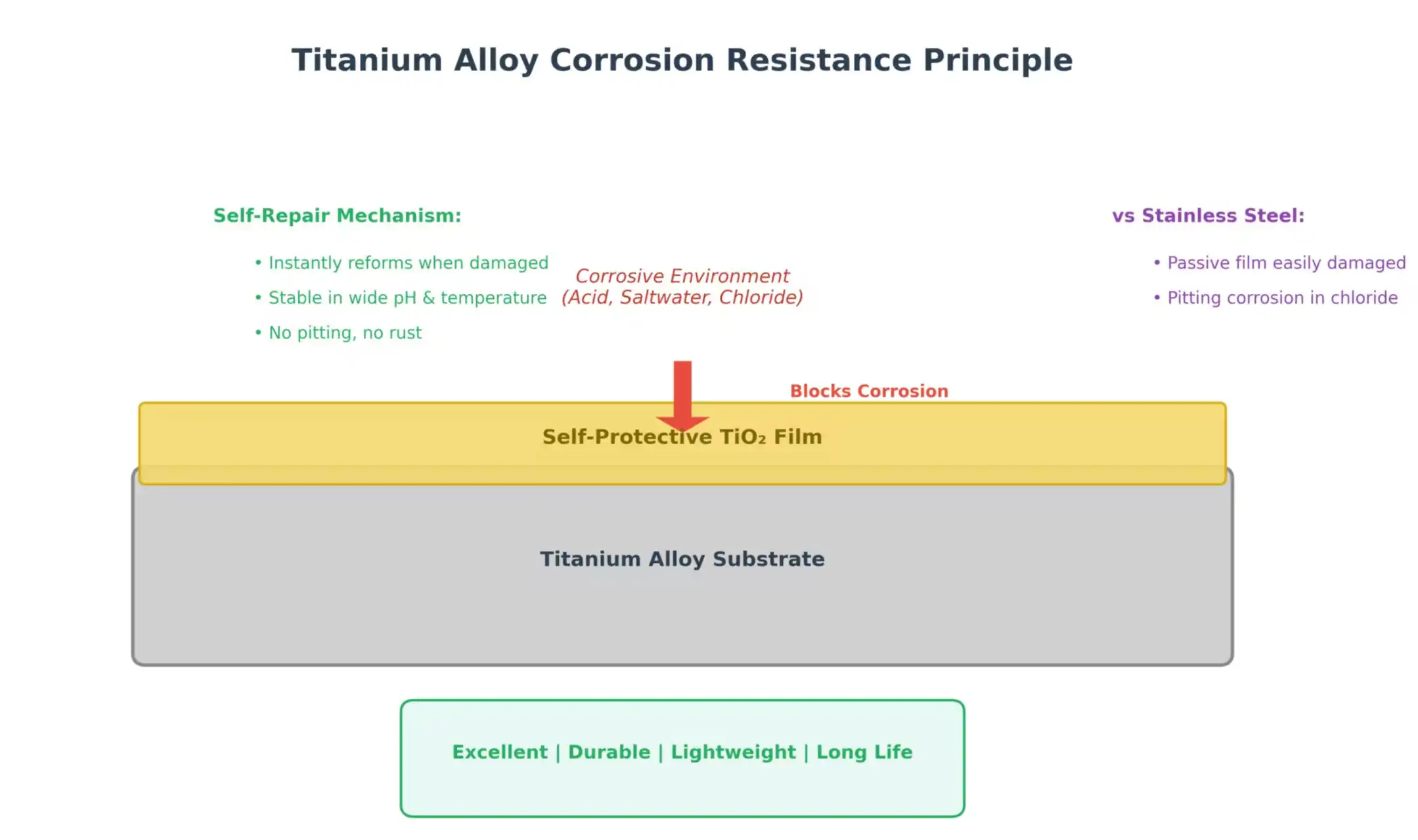 Titanium Alloy Corrosion Resistance Principle

Self-Repair Mechanism:

• Instantly reforms when damaged
• Stable in wide pH & temperature
• No pitting, no rust

Corrosive Environment
(Acid, Saltwater, Chloride)

vs Stainless Steel:

• Passive film easily damaged
• Pitting corrosion in chloride

Blocks Corrosion

Self-Protective $TiO_2$ Film

Titanium Alloy Substrate

Excellent | Durable | Lightweight | Long Life